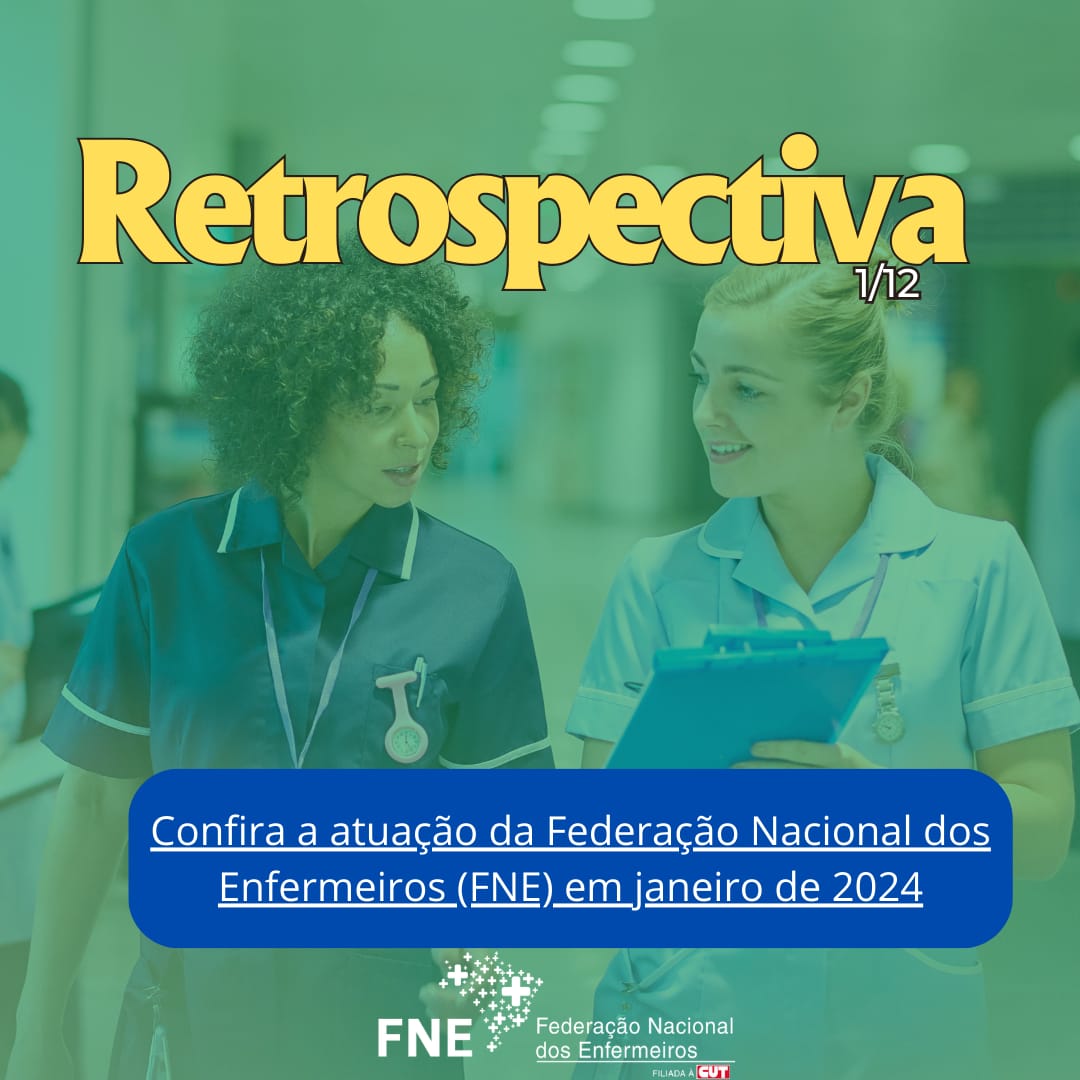 Retrospectiva
1/12

Confira a atuação da Federação Nacional dos Enfermeiros (FNE) em janeiro de 2024

FNE
Federação Nacional dos Enfermeiros
FILIADA À CUT